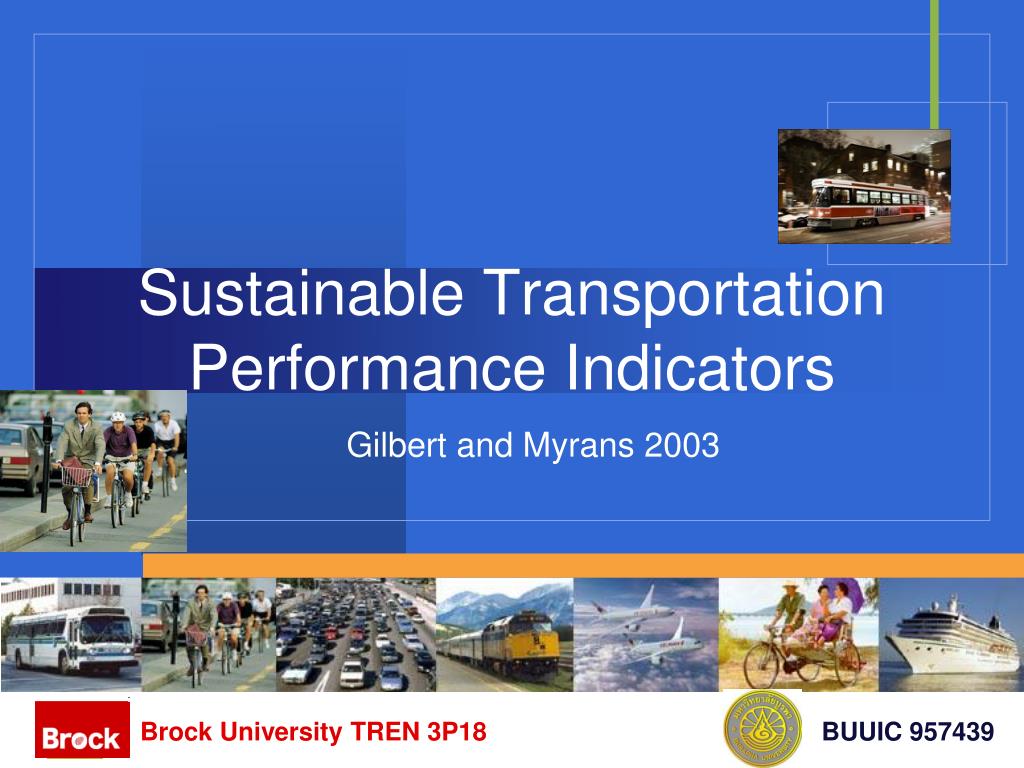 Sustainable Transportation Performance Indicators

Gilbert and Myrans 2003

Brock

Brock University TREN 3P18

BUUIC 957439